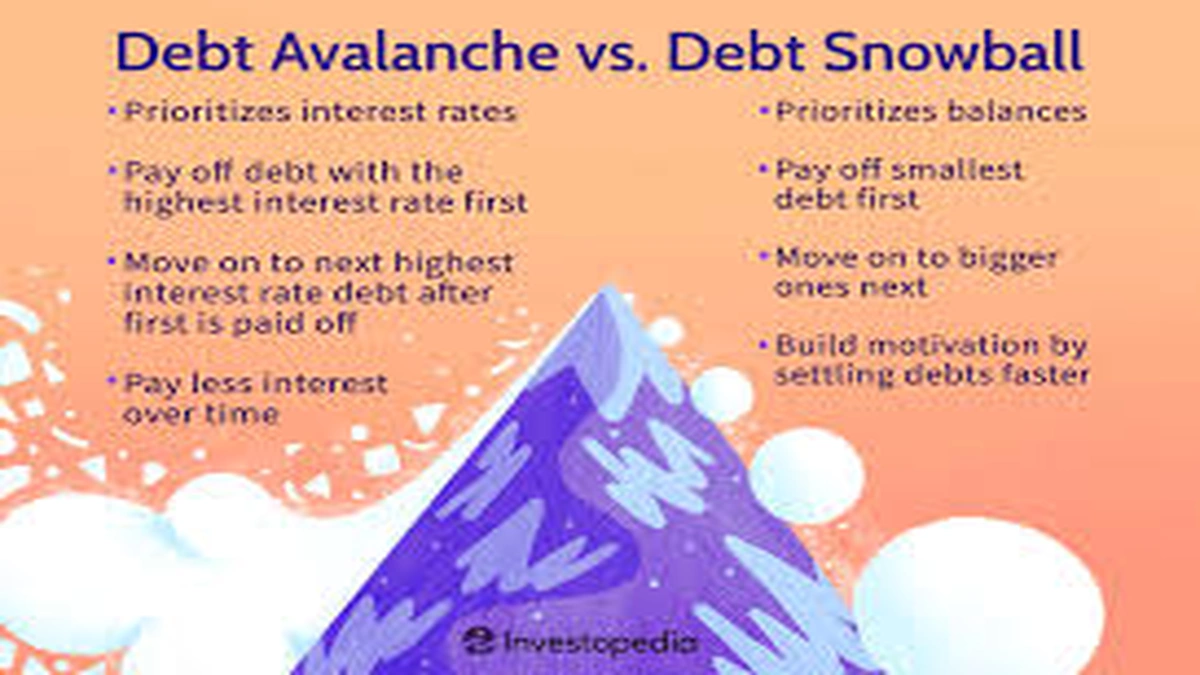 Debt Avalanche vs. Debt Snowball

• Prioritizes interest rates

• Pay off debt with the highest interest rate first

• Move on to next highest interest rate debt after first is paid off

• Pay less interest over time

• Prioritizes balances

• Pay off smallest debt first

• Move on to bigger ones next

• Build motivation by settling debts faster

Investopedia